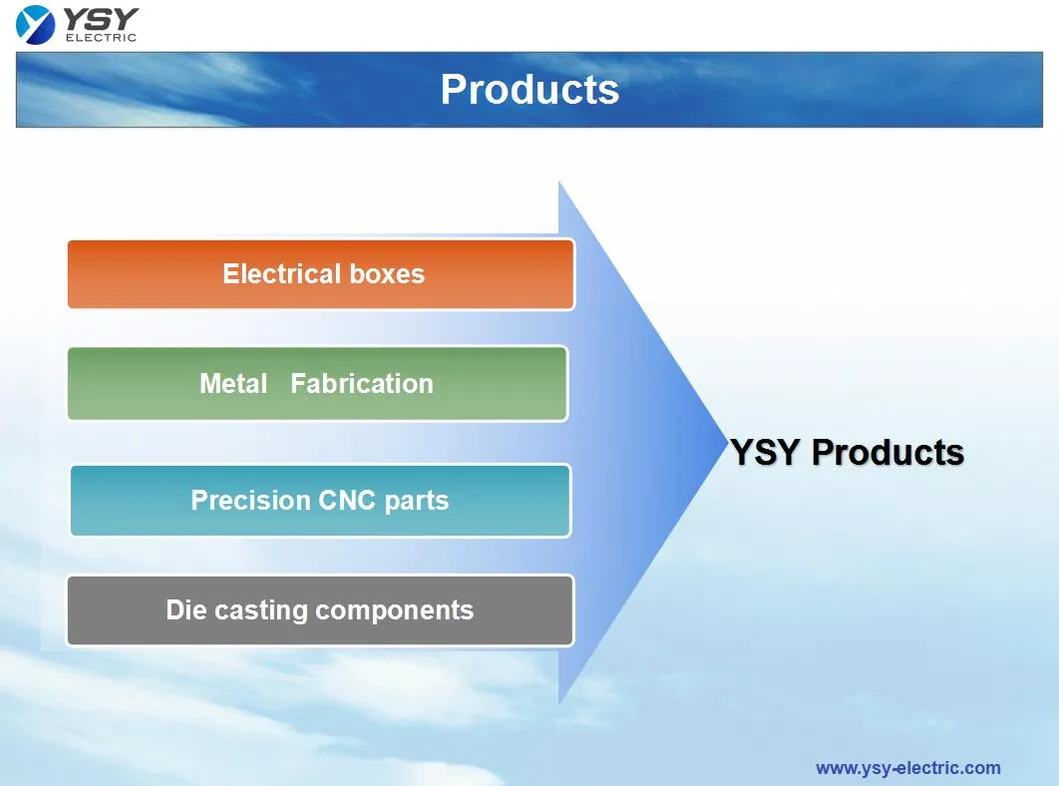 YSY
ELECTRIC

Products

Electrical boxes

Metal Fabrication

Precision CNC parts

Die casting components

YSY Products

www.ysy-electric.com